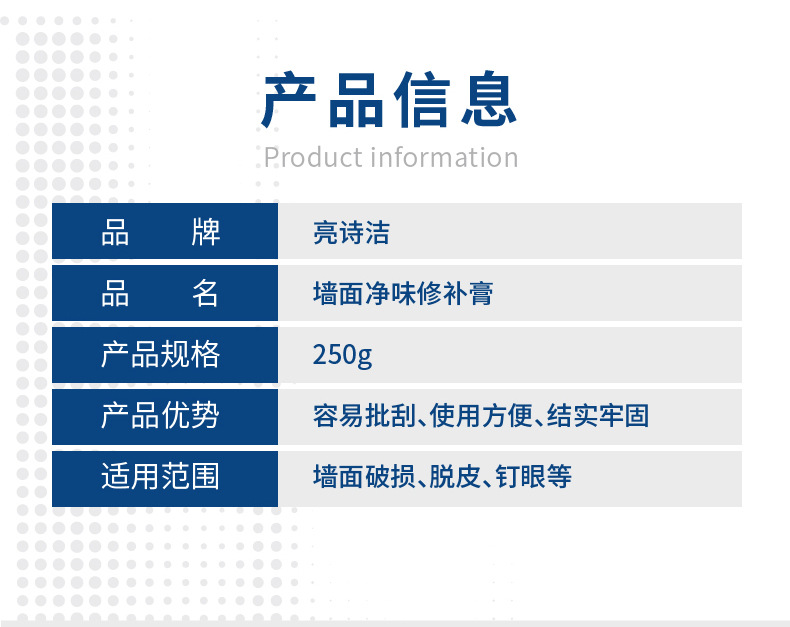 产品信息

Product information

| 品　　牌 | 亮诗洁 |
|---|---|
| 品　　名 | 墙面净味修补膏 |
| 产品规格 | 250g |
| 产品优势 | 容易批刮、使用方便、结实牢固 |
| 适用范围 | 墙面破损、脱皮、钉眼等 |